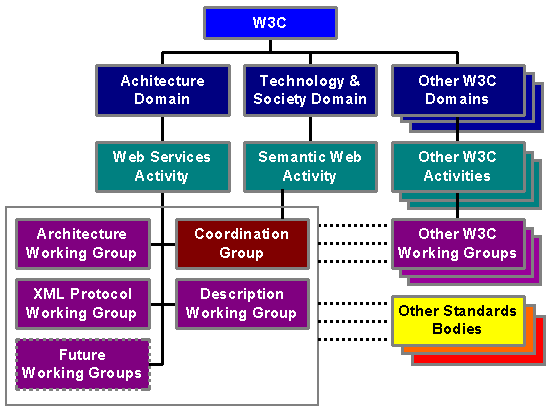 W3C

Achitecture Domain

Technology & Society Domain

Other W3C Domains

Web Services Activity

Semantic Web Activity

Other W3C Activities

Architecture Working Group

Coordination Group

Other W3C Working Groups

XML Protocol Working Group

Description Working Group

Other Standards Bodies

Future Working Groups